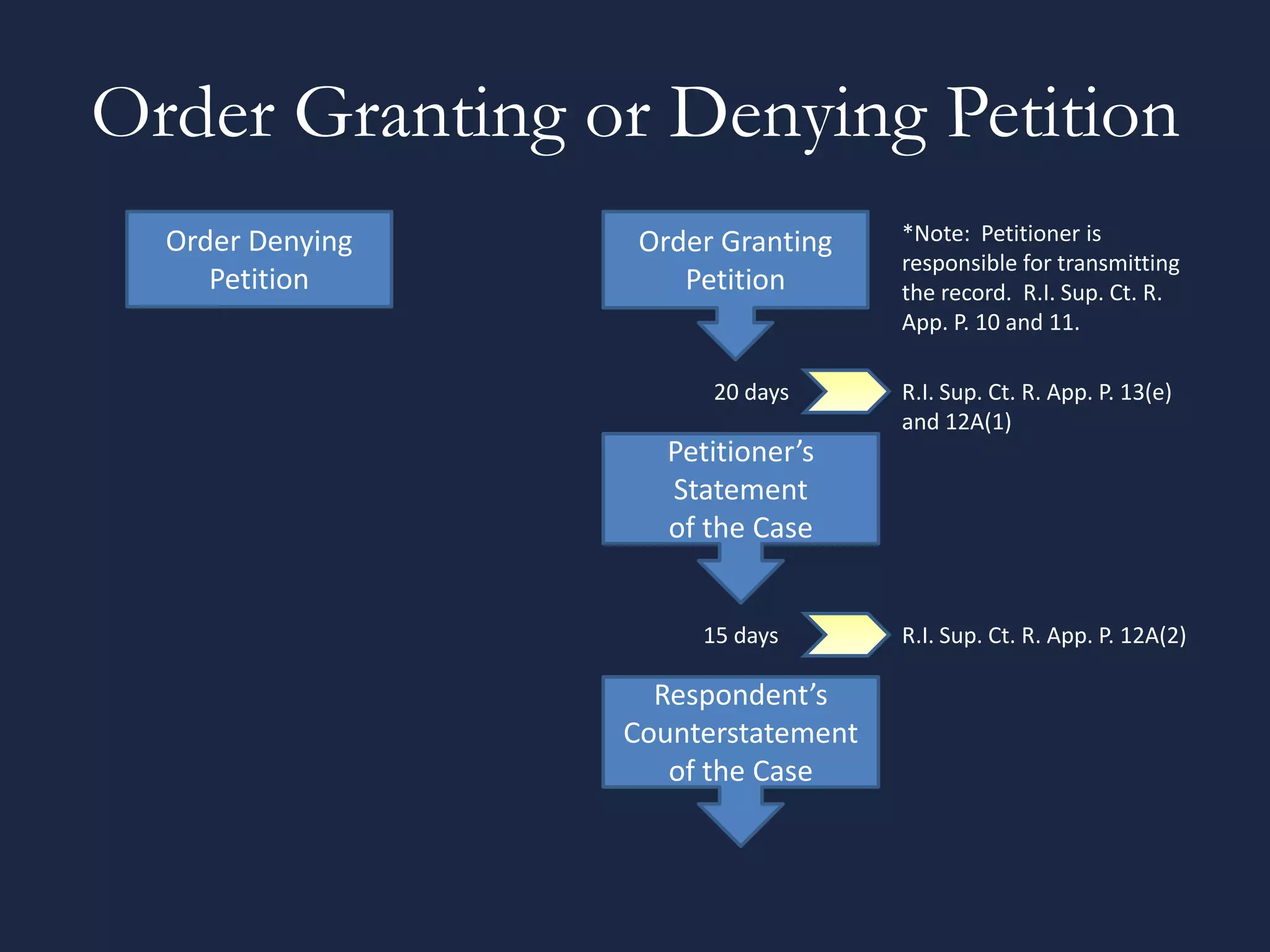 Order Granting or Denying Petition

Order Denying Petition

Order Granting Petition

*Note: Petitioner is responsible for transmitting the record. R.I. Sup. Ct. R. App. P. 10 and 11.

20 days

R.I. Sup. Ct. R. App. P. 13(e) and 12A(1)

Petitioner's Statement of the Case

15 days

R.I. Sup. Ct. R. App. P. 12A(2)

Respondent's Counterstatement of the Case